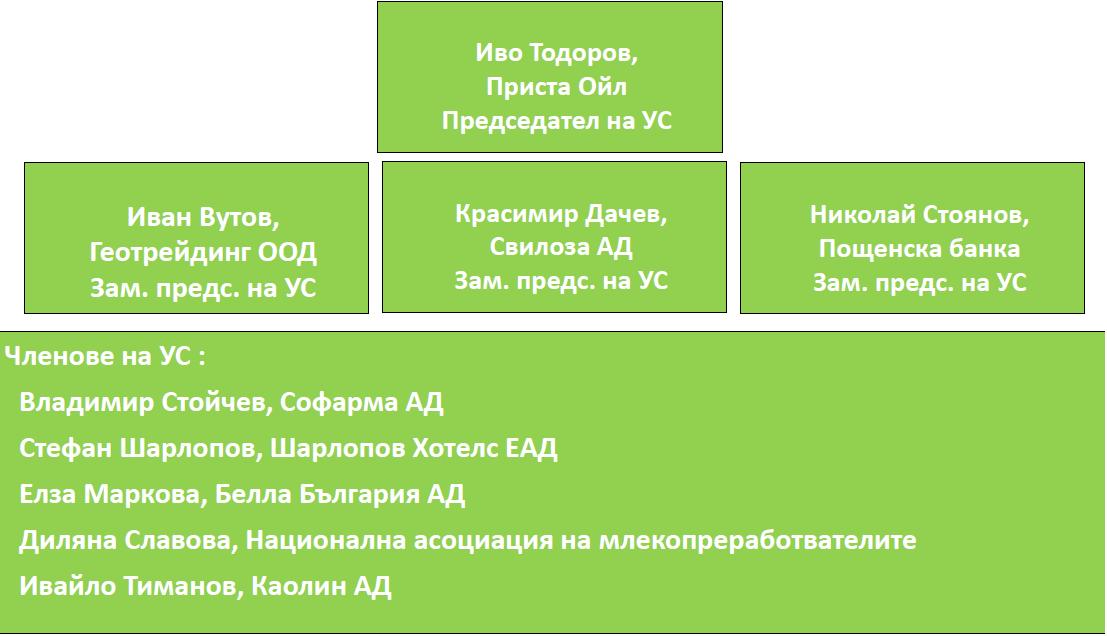 Иво Тодоров,
Приста Ойл
Председател на УС

Иван Вутов,
Геотрейдинг ООД
Зам. предс. на УС

Красимир Дачев,
Свилоза АД
Зам. предс. на УС

Николай Стоянов,
Пощенска банка
Зам. предс. на УС

Членове на УС :
Владимир Стойчев, Софарма АД
Стефан Шарлопов, Шарлопов Хотелс ЕАД
Елза Маркова, Белла България АД
Диляна Славова, Национална асоциация на млекопреработвателите
Ивайло Тиманов, Каолин АД